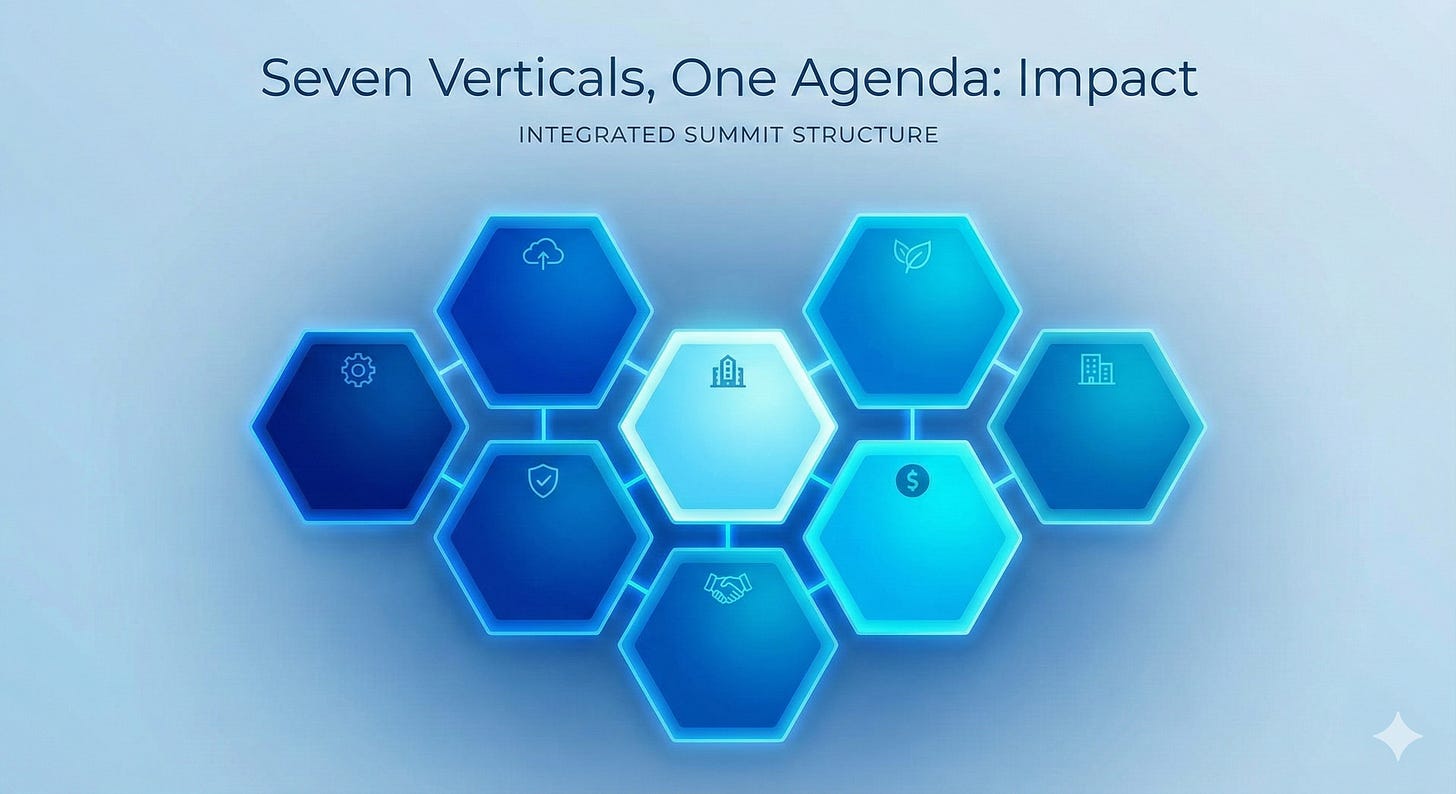 Seven Verticals, One Agenda: Impact

INTEGRATED SUMMIT STRUCTURE